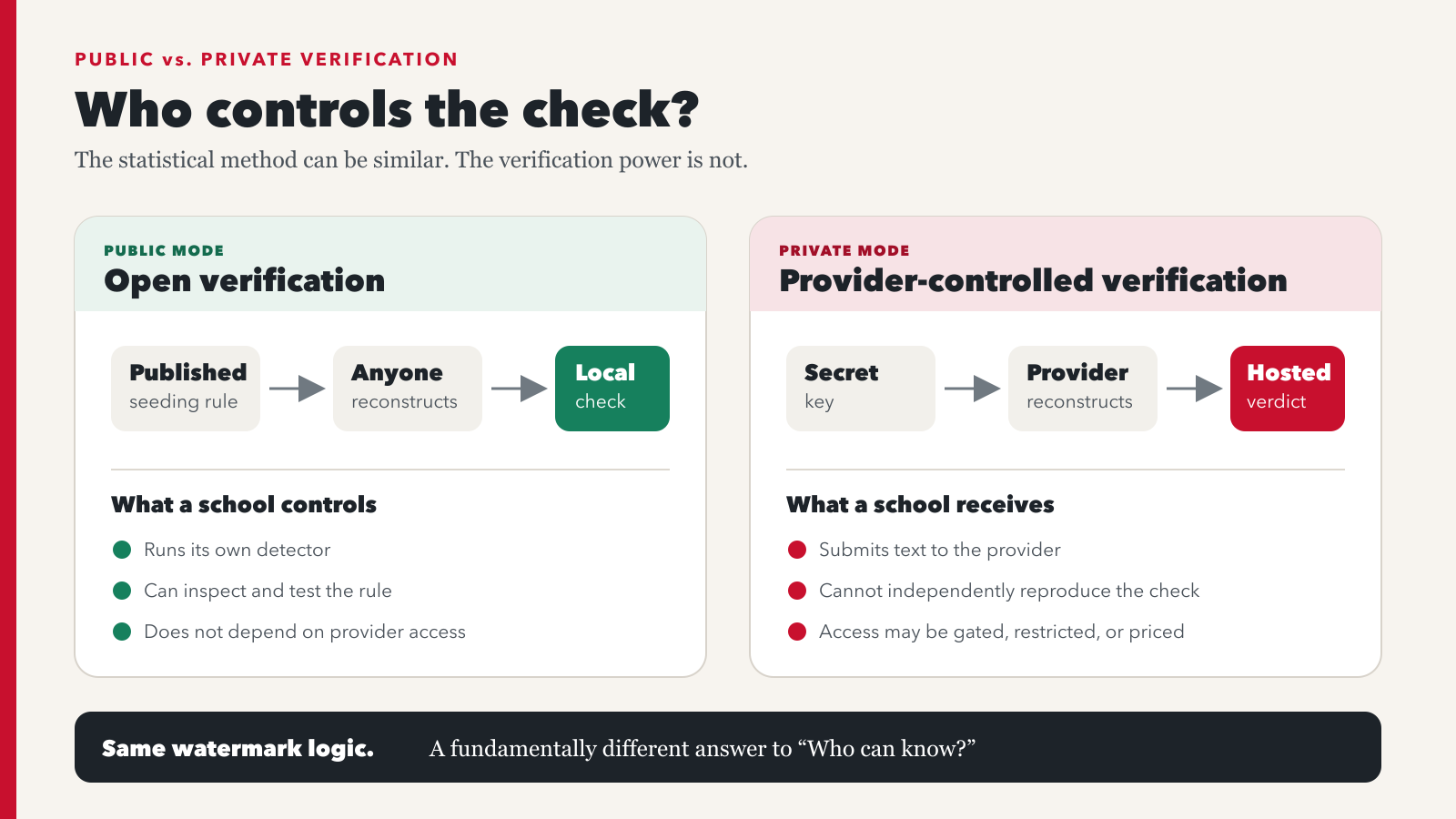 PUBLIC vs. PRIVATE VERIFICATION

Who controls the check?

The statistical method can be similar. The verification power is not.

PUBLIC MODE

Open verification

Published seeding rule

Anyone reconstructs

Local check

What a school controls

Runs its own detector

Can inspect and test the rule

Does not depend on provider access

PRIVATE MODE

Provider-controlled verification

Secret key

Provider reconstructs

Hosted verdict

What a school receives

Submits text to the provider

Cannot independently reproduce the check

Access may be gated, restricted, or priced

Same watermark logic. A fundamentally different answer to “Who can know?”